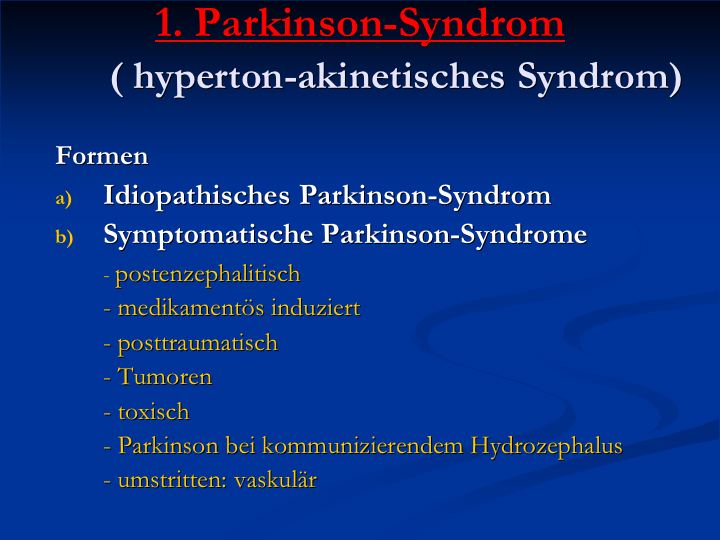 1. Parkinson-Syndrom
( hyperton-akinetisches Syndrom)

Formen

a) Idiopathisches Parkinson-Syndrom

b) Symptomatische Parkinson-Syndrome

- postenzephalitisch
- medikamentös induziert
- posttraumatisch
- Tumoren
- toxisch
- Parkinson bei kommunizierendem Hydrozephalus
- umstritten: vaskulär